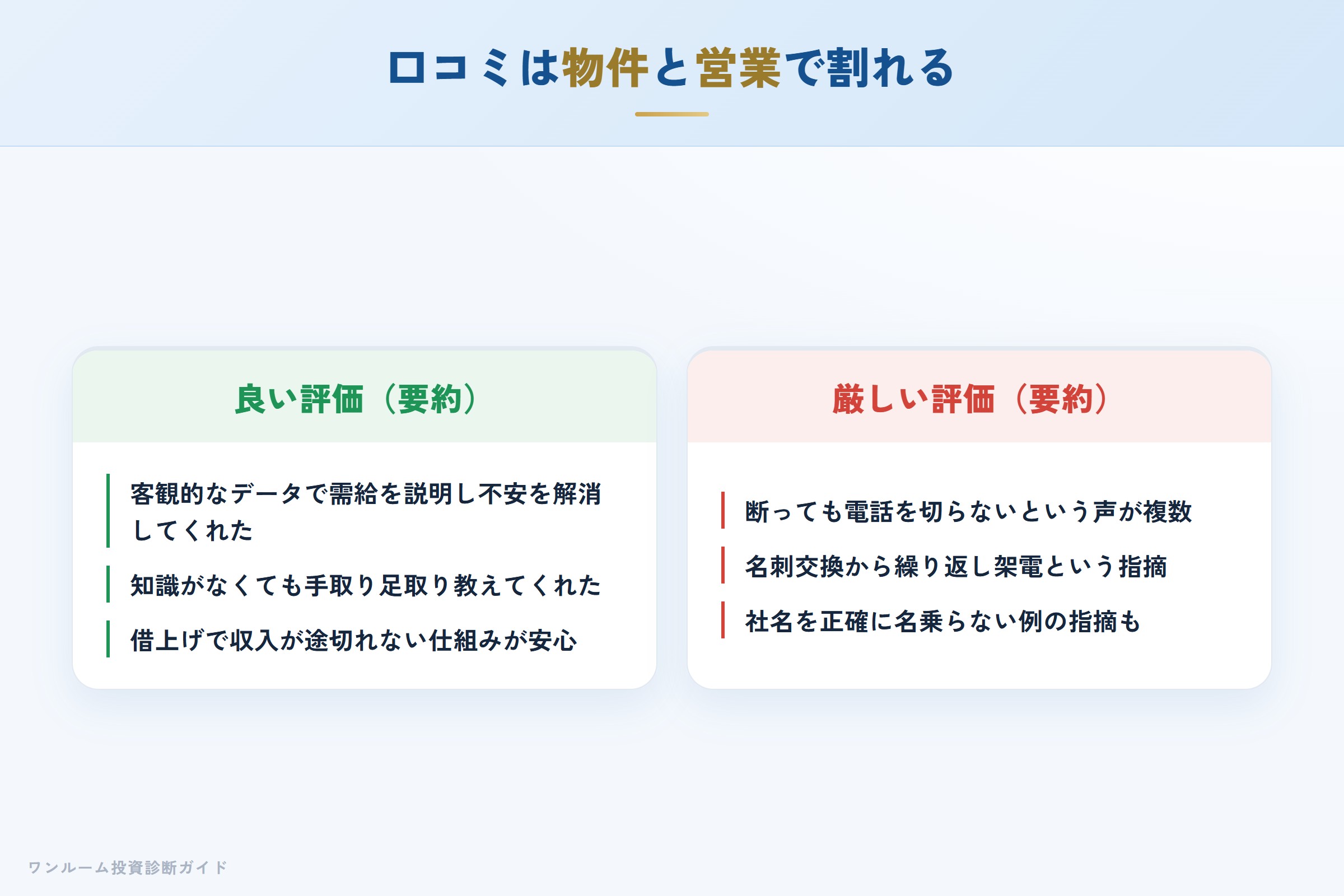 口コミは物件と営業で割れる

良い評価（要約）

客観的なデータで需給を説明し不安を解消してくれた

知識がなくても手取り足取り教えてくれた

借上げで収入が途切れない仕組みが安心

厳しい評価（要約）

断っても電話を切らないという声が複数

名刺交換から繰り返し架電という指摘

社名を正確に名乗らない例の指摘も

ワンルーム投資診断ガイド